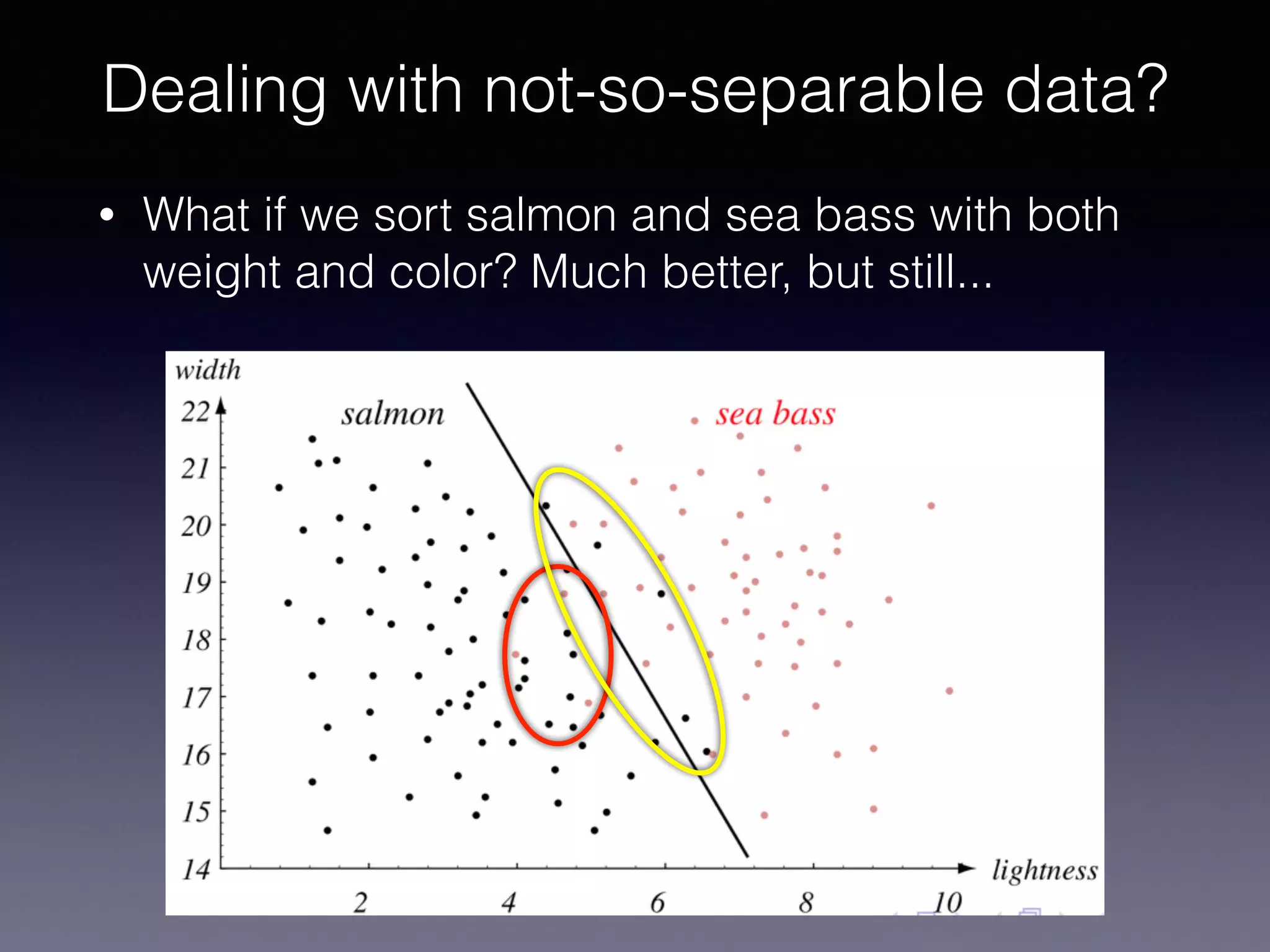 Dealing with not-so-separable data?

• What if we sort salmon and sea bass with both weight and color? Much better, but still...

width

22
21
20
19
18
17
16
15
14

salmon

sea bass

2
4
6
8
10

lightness